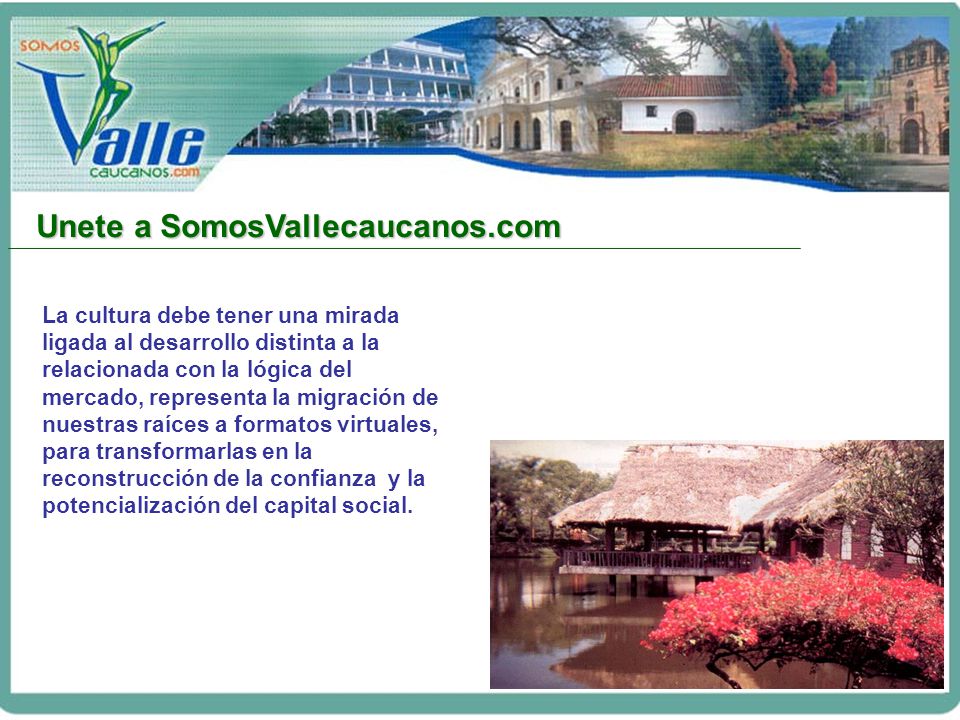 SOMOS Valle caucanos.com

Unete a SomosVallecaucanos.com

La cultura debe tener una mirada ligada al desarrollo distinta a la relacionada con la lógica del mercado, representa la migración de nuestras raíces a formatos virtuales, para transformarlas en la reconstrucción de la confianza y la potencialización del capital social.